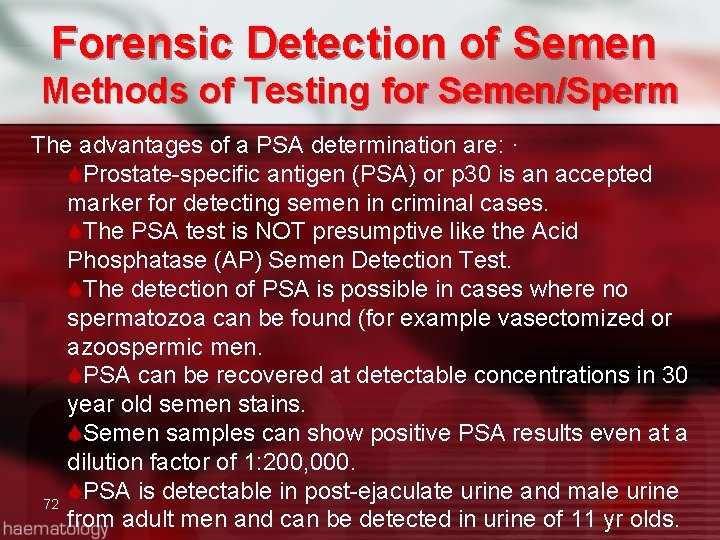 Forensic Detection of Semen
Methods of Testing for Semen/Sperm

The advantages of a PSA determination are: ·

Prostate-specific antigen (PSA) or p30 is an accepted marker for detecting semen in criminal cases.

The PSA test is NOT presumptive like the Acid Phosphatase (AP) Semen Detection Test.

The detection of PSA is possible in cases where no spermatozoa can be found (for example vasectomized or azoospermic men.

PSA can be recovered at detectable concentrations in 30 year old semen stains.

Semen samples can show positive PSA results even at a dilution factor of 1:200,000.

PSA is detectable in post-ejaculate urine and male urine from adult men and can be detected in urine of 11 yr olds.

72

haematology